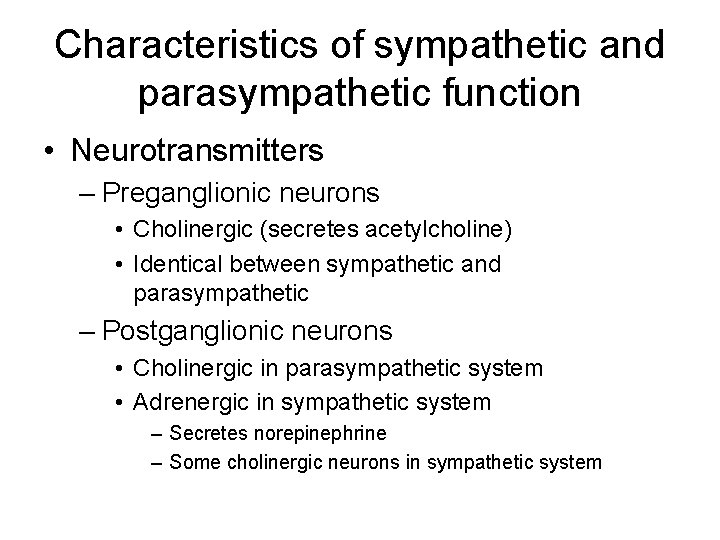 Characteristics of sympathetic and parasympathetic function

• Neurotransmitters
– Preganglionic neurons
• Cholinergic (secretes acetylcholine)
• Identical between sympathetic and parasympathetic
– Postganglionic neurons
• Cholinergic in parasympathetic system
• Adrenergic in sympathetic system
– Secretes norepinephrine
– Some cholinergic neurons in sympathetic system